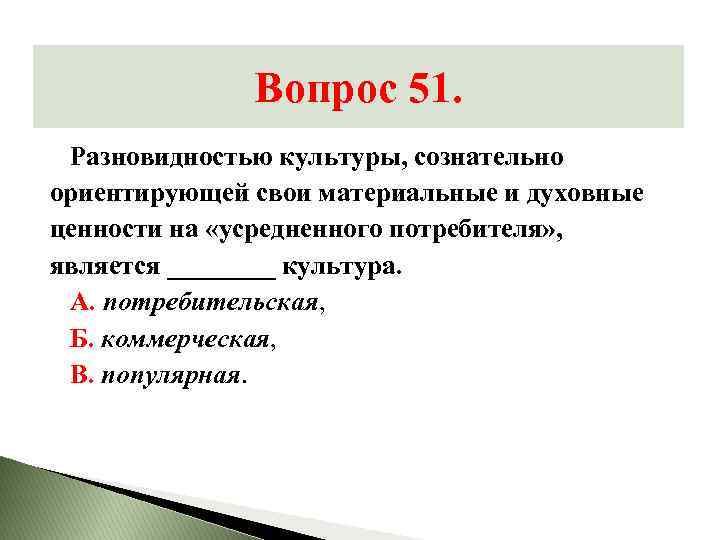 Вопрос 51.

Разновидностью культуры, сознательно ориентирующей свои материальные и духовные ценности на «усредненного потребителя», является ________ культура.

А. потребительская,

Б. коммерческая,

В. популярная.